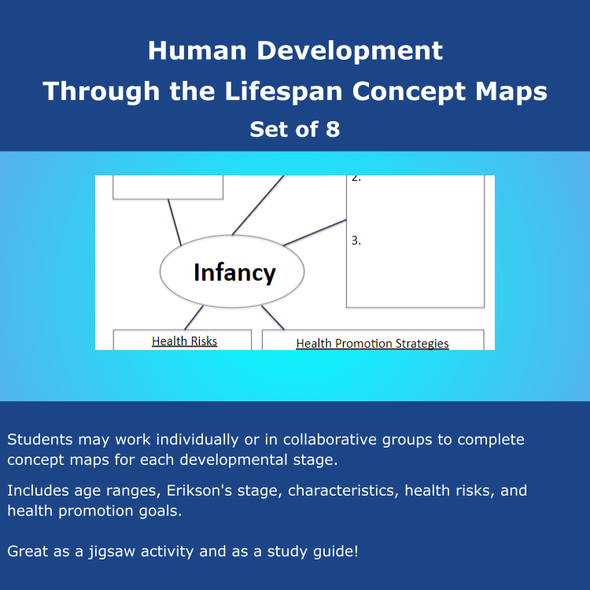 Human Development
Through the Lifespan Concept Maps
Set of 8

2.

3.

Infancy

Health Risks

Health Promotion Strategies

Students may work individually or in collaborative groups to complete concept maps for each developmental stage.

Includes age ranges, Erikson's stage, characteristics, health risks, and health promotion goals.

Great as a jigsaw activity and as a study guide!